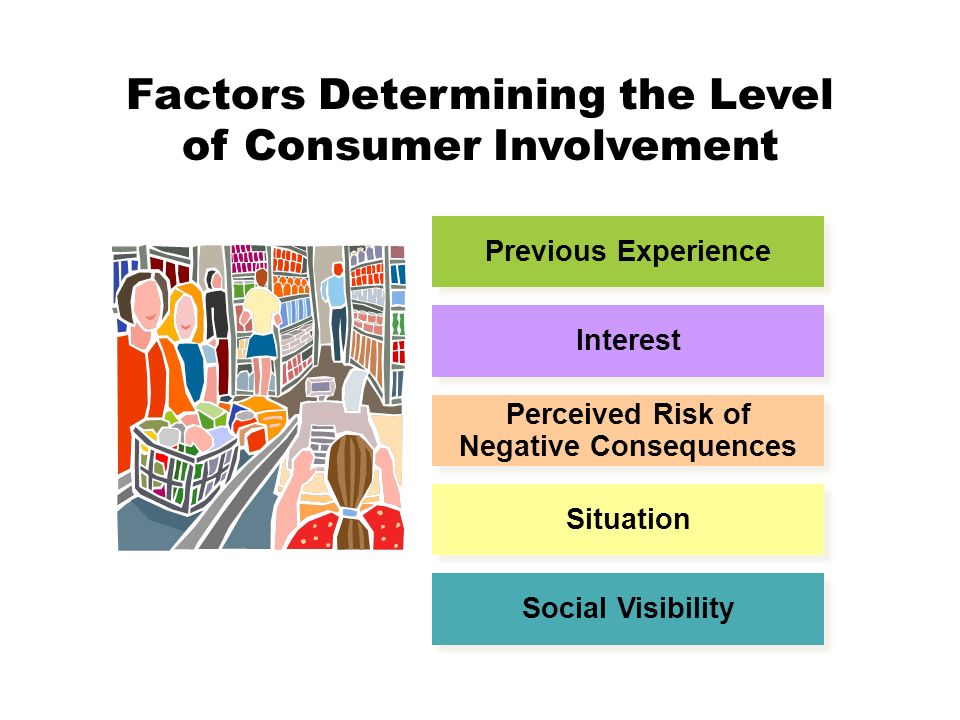 Factors Determining the Level of Consumer Involvement

Previous Experience

Interest

Perceived Risk of Negative Consequences

Situation

Social Visibility